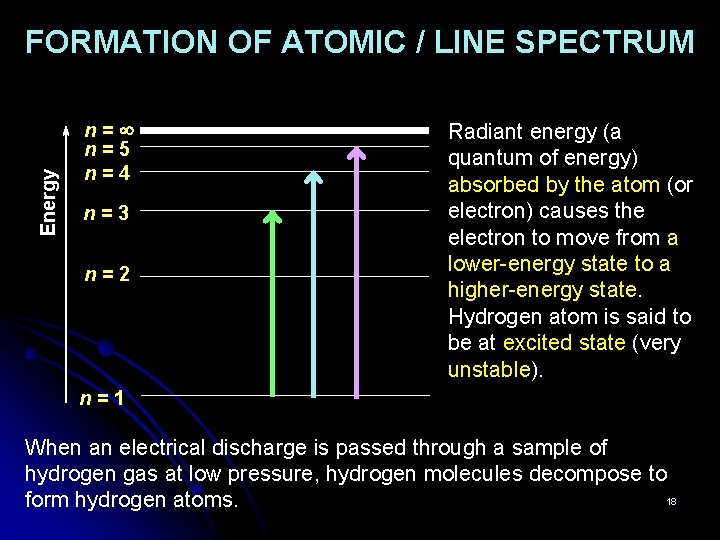 FORMATION OF ATOMIC / LINE SPECTRUM

Energy

$n = \infty$
$n = 5$
$n = 4$
$n = 3$
$n = 2$
$n = 1$

Radiant energy (a quantum of energy) absorbed by the atom (or electron) causes the electron to move from a lower-energy state to a higher-energy state. Hydrogen atom is said to be at excited state (very unstable).

When an electrical discharge is passed through a sample of hydrogen gas at low pressure, hydrogen molecules decompose to form hydrogen atoms.

18